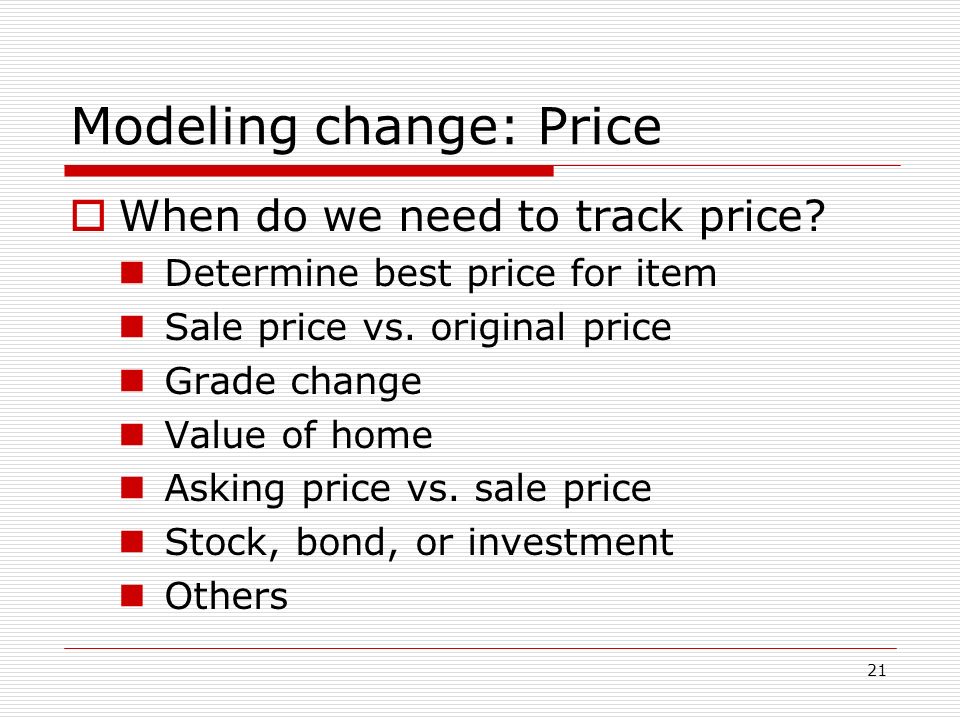 Modeling change: Price

When do we need to track price?

Determine best price for item

Sale price vs. original price

Grade change

Value of home

Asking price vs. sale price

Stock, bond, or investment

Others

21